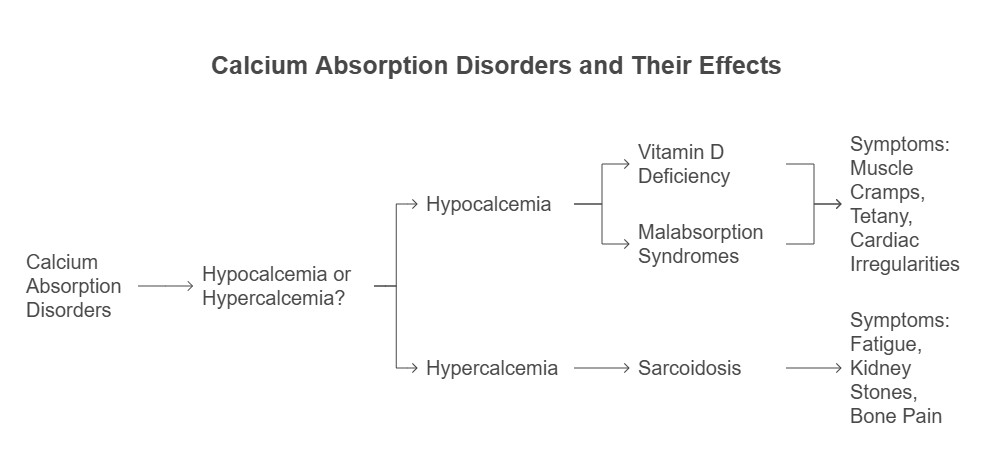 Calcium Absorption Disorders and Their Effects

Calcium Absorption Disorders

Hypocalcemia or Hypercalcemia?

Hypocalcemia

Vitamin D Deficiency

Malabsorption Syndromes

Symptoms: Muscle Cramps, Tetany, Cardiac Irregularities

Hypercalcemia

Sarcoidosis

Symptoms: Fatigue, Kidney Stones, Bone Pain